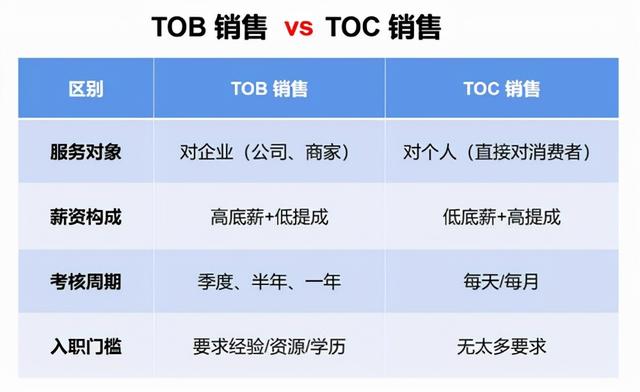 TOB 销售 vs TOC 销售

| 区别 | TOB 销售 | TOC 销售 |
|---|---|---|
| 服务对象 | 对企业（公司、商家） | 对个人（直接对消费者） |
| 薪资构成 | 高底薪+低提成 | 低底薪+高提成 |
| 考核周期 | 季度、半年、一年 | 每天/每月 |
| 入职门槛 | 要求经验/资源/学历 | 无太多要求 |